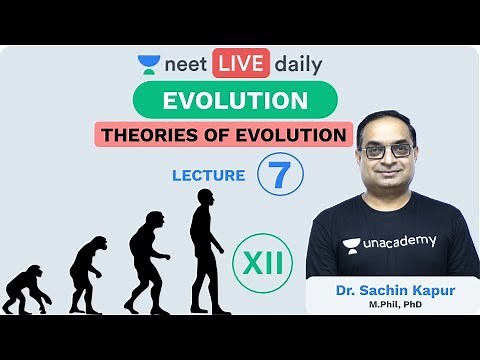 neet LIVE daily

EVOLUTION

THEORIES OF EVOLUTION

LECTURE 7

XII

unacademy

Dr. Sachin Kapur
M.Phil, PhD